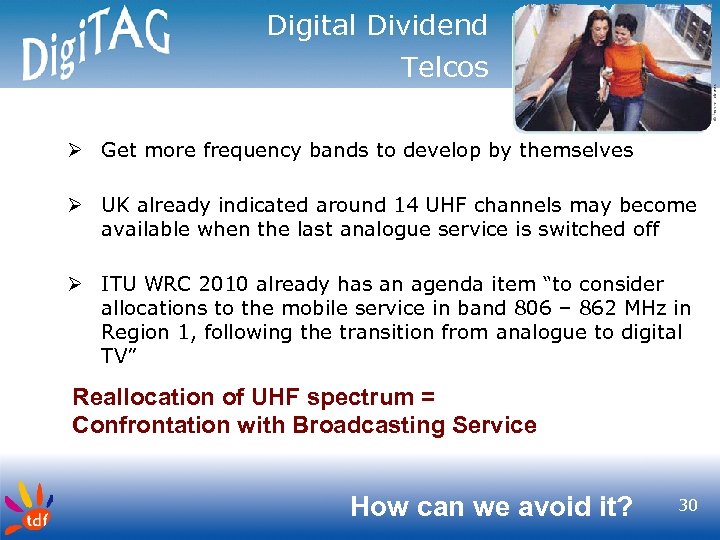 DigiTAG

Digital Dividend
Telcos

➢ Get more frequency bands to develop by themselves

➢ UK already indicated around 14 UHF channels may become available when the last analogue service is switched off

➢ ITU WRC 2010 already has an agenda item "to consider allocations to the mobile service in band 806 – 862 MHz in Region 1, following the transition from analogue to digital TV"

Reallocation of UHF spectrum = Confrontation with Broadcasting Service

tdf

How can we avoid it?

30